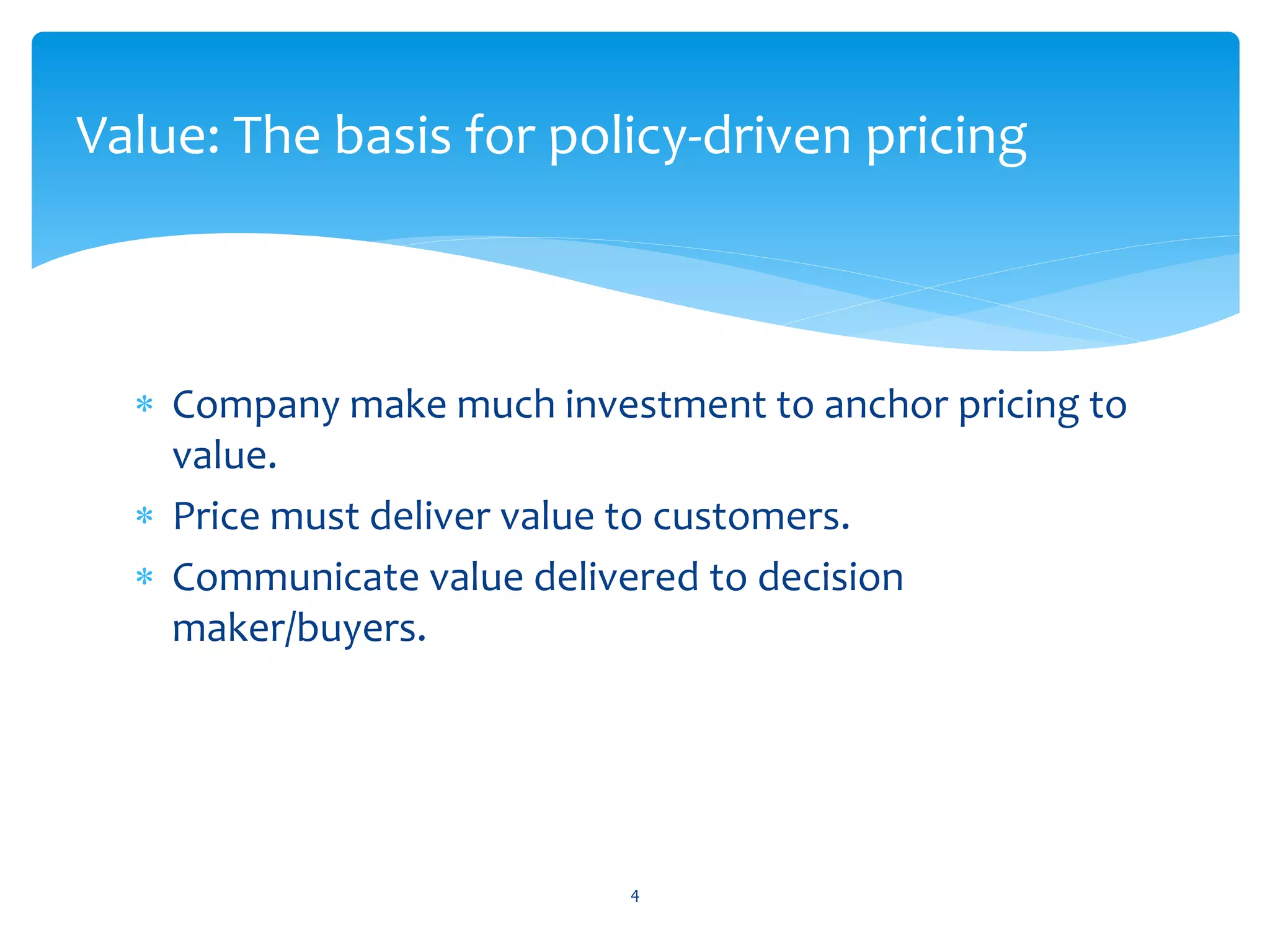 Value: The basis for policy-driven pricing

* Company make much investment to anchor pricing to value.
* Price must deliver value to customers.
* Communicate value delivered to decision maker/buyers.

4